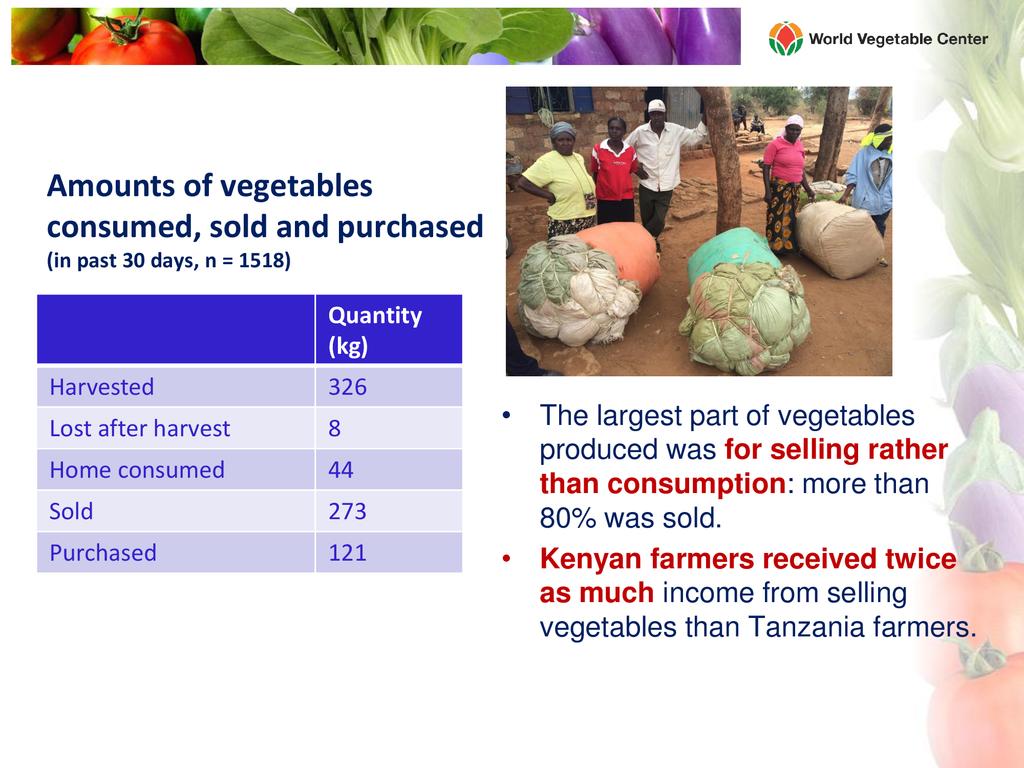 World Vegetable Center

Amounts of vegetables consumed, sold and purchased
(in past 30 days, n = 1518)

| | Quantity (kg) |
|---|---|
| Harvested | 326 |
| Lost after harvest | 8 |
| Home consumed | 44 |
| Sold | 273 |
| Purchased | 121 |

• The largest part of vegetables produced was for selling rather than consumption: more than 80% was sold.
• Kenyan farmers received twice as much income from selling vegetables than Tanzania farmers.